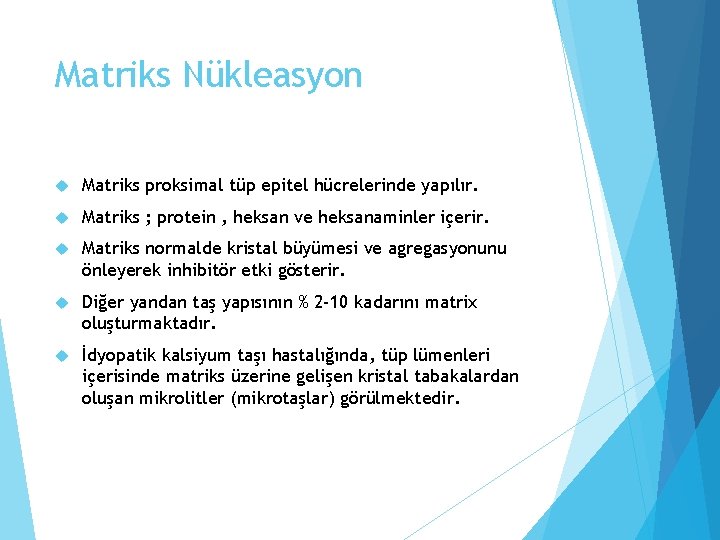 Matriks Nükleasyon

Matriks proksimal tüp epitel hücrelerinde yapılır.

Matriks ; protein , heksan ve heksanaminler içerir.

Matriks normalde kristal büyümesi ve agregasyonunu önleyerek inhibitör etki gösterir.

Diğer yandan taş yapısının % 2-10 kadarını matrix oluşturmaktadır.

İdyopatik kalsiyum taşı hastalığında, tüp lümenleri içerisinde matriks üzerine gelişen kristal tabakalardan oluşan mikrolitler (mikrotaşlar) görülmektedir.